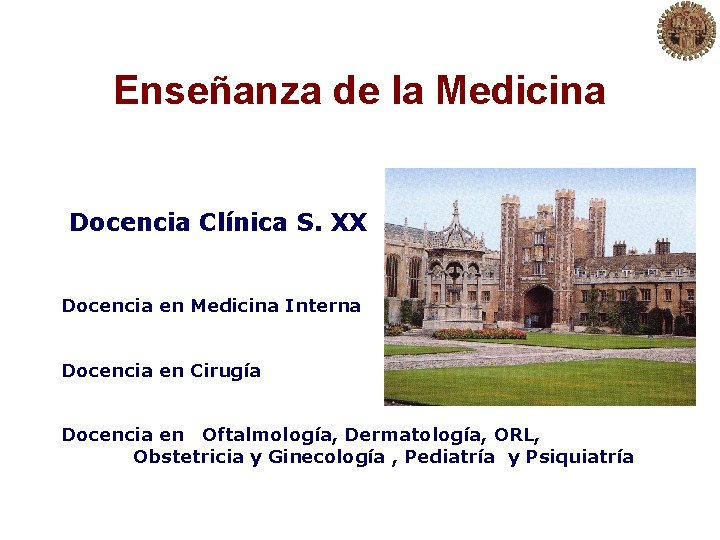 Enseñanza de la Medicina

Docencia Clínica S. XX

Docencia en Medicina Interna

Docencia en Cirugía

Docencia en Oftalmología, Dermatología, ORL, Obstetricia y Ginecología , Pediatría y Psiquiatría